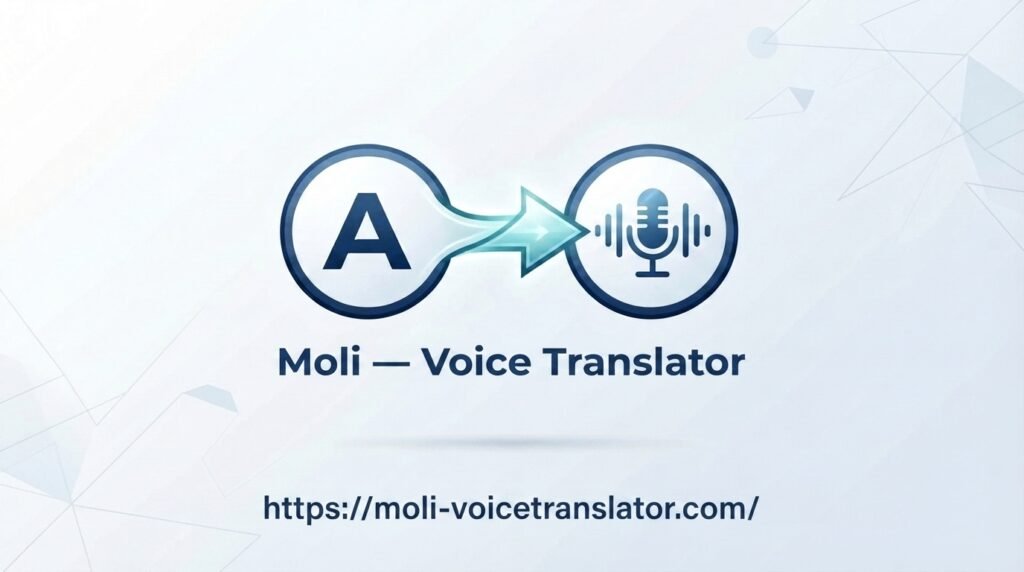 A

Moli — Voice Translator

https://moli-voicetranslator.com/